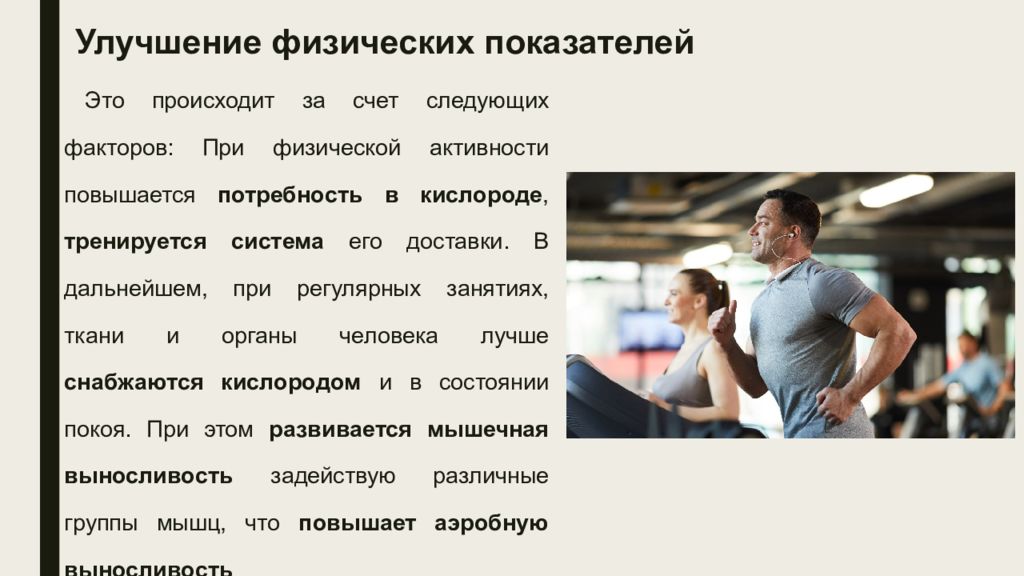 Улучшение физических показателей

Это происходит за счет следующих факторов: При физической активности повышается потребность в кислороде, тренируется система его доставки. В дальнейшем, при регулярных занятиях, ткани и органы человека лучше снабжаются кислородом и в состоянии покоя. При этом развивается мышечная выносливость задействую различные группы мышц, что повышает аэробную выносливость